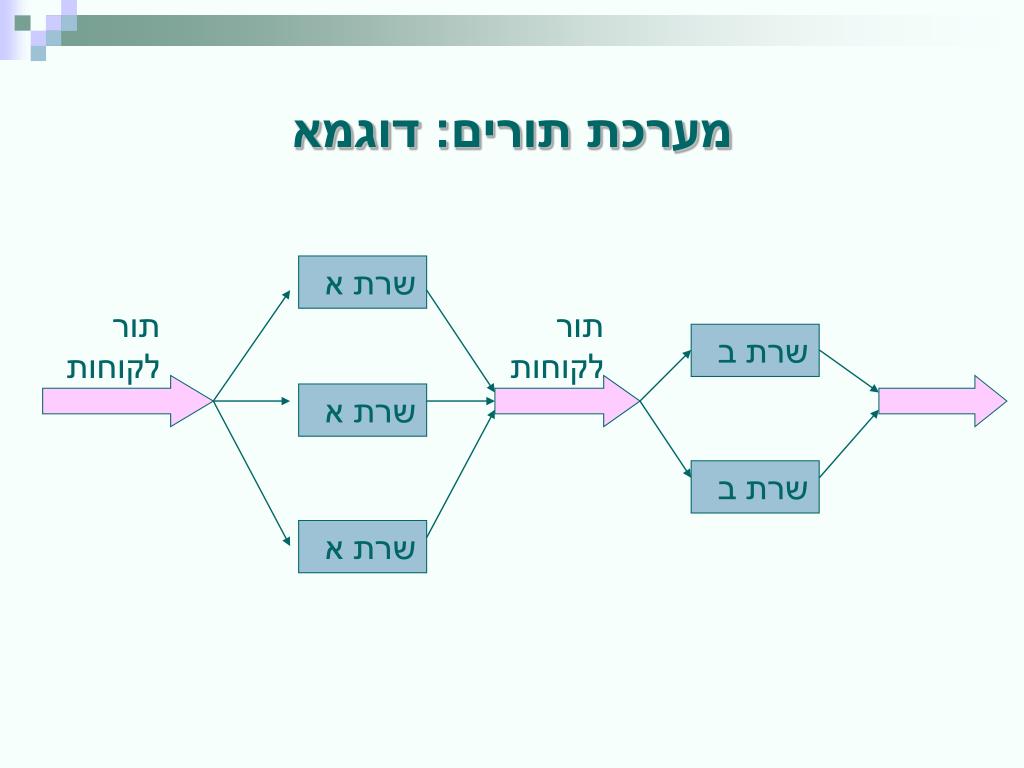 מערכת תורים: דוגמא

תור לקוחות

שרת א

שרת א

שרת א

תור לקוחות

שרת ב

שרת ב